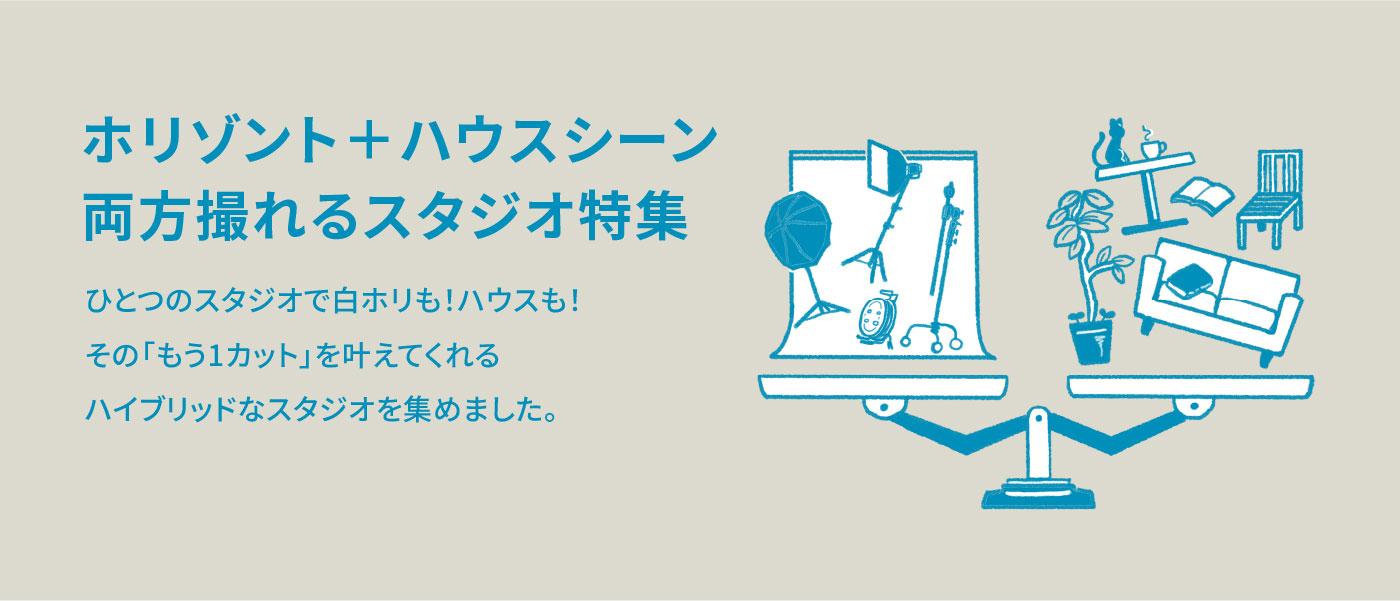 ホリゾント＋ハウスシーン
両方撮れるスタジオ特集

ひとつのスタジオで白ホリも！ハウスも！
その「もう1カット」を叶えてくれる
ハイブリッドなスタジオを集めました。